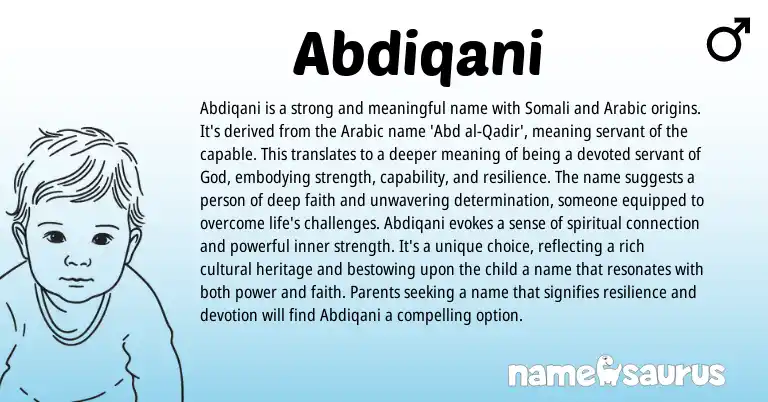 Abdiqani

♂

Abdiqani is a strong and meaningful name with Somali and Arabic origins. It's derived from the Arabic name 'Abd al-Qadir', meaning servant of the capable. This translates to a deeper meaning of being a devoted servant of God, embodying strength, capability, and resilience. The name suggests a person of deep faith and unwavering determination, someone equipped to overcome life's challenges. Abdiqani evokes a sense of spiritual connection and powerful inner strength. It's a unique choice, reflecting a rich cultural heritage and bestowing upon the child a name that resonates with both power and faith. Parents seeking a name that signifies resilience and devotion will find Abdiqani a compelling option.

namesaurus